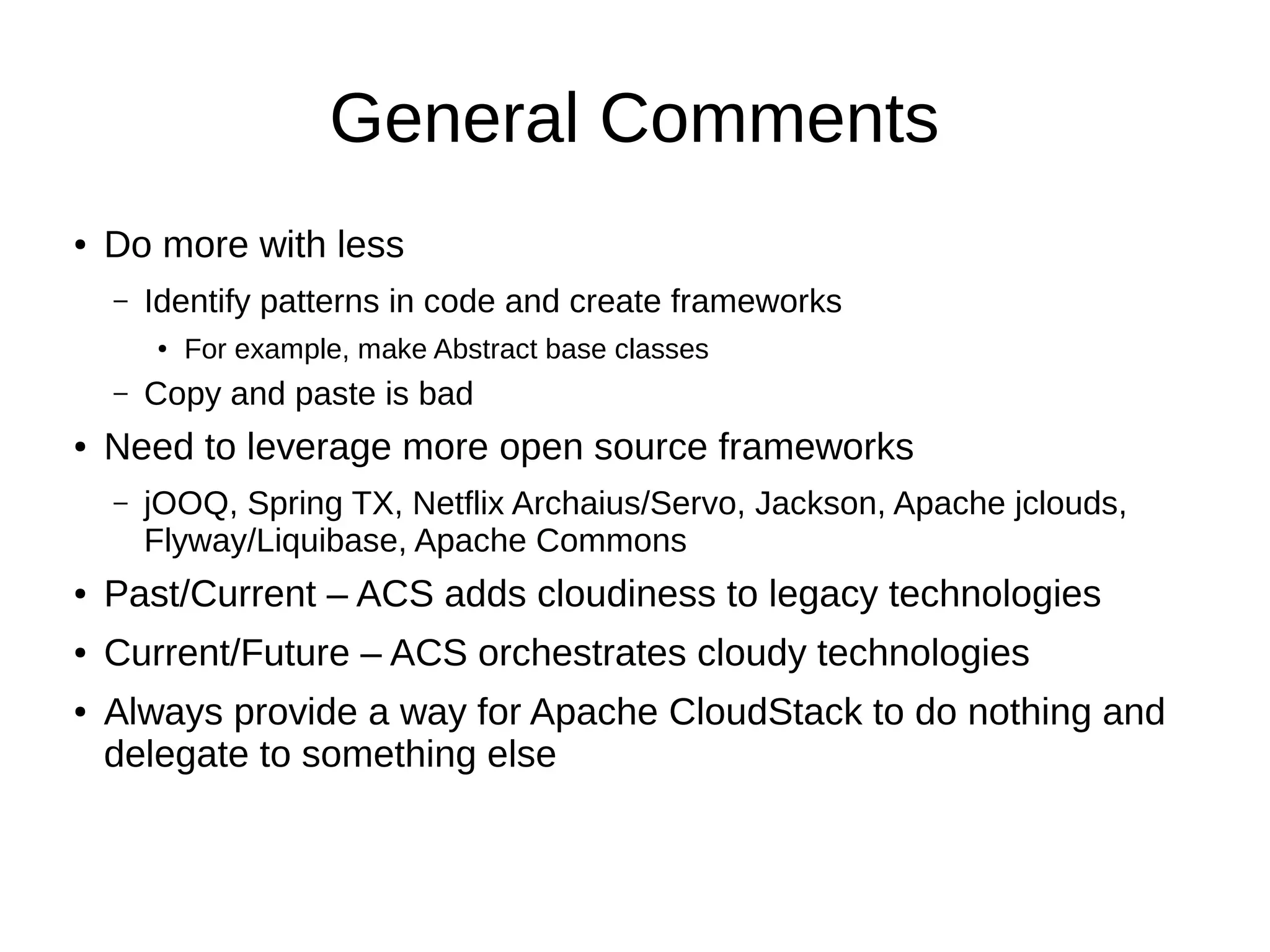 General Comments

• Do more with less
  – Identify patterns in code and create frameworks
    • For example, make Abstract base classes
  – Copy and paste is bad
• Need to leverage more open source frameworks
  – jOOQ, Spring TX, Netflix Archaius/Servo, Jackson, Apache jclouds, Flyway/Liquibase, Apache Commons
• Past/Current – ACS adds cloudiness to legacy technologies
• Current/Future – ACS orchestrates cloudy technologies
• Always provide a way for Apache CloudStack to do nothing and delegate to something else